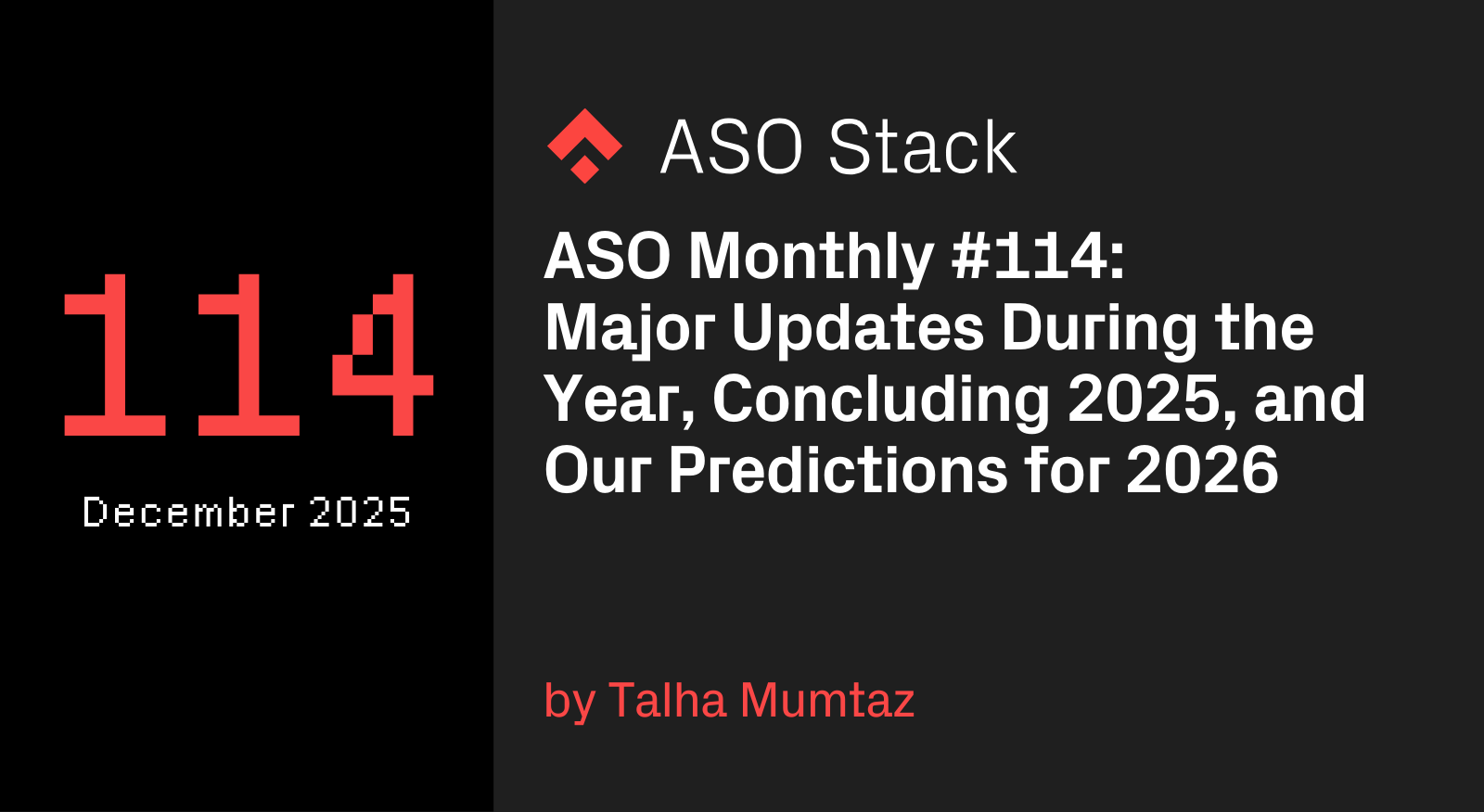 114

December 2025

ASO Stack

ASO Monthly #114: Major Updates During the Year, Concluding 2025, and Our Predictions for 2026

by Talha Mumtaz